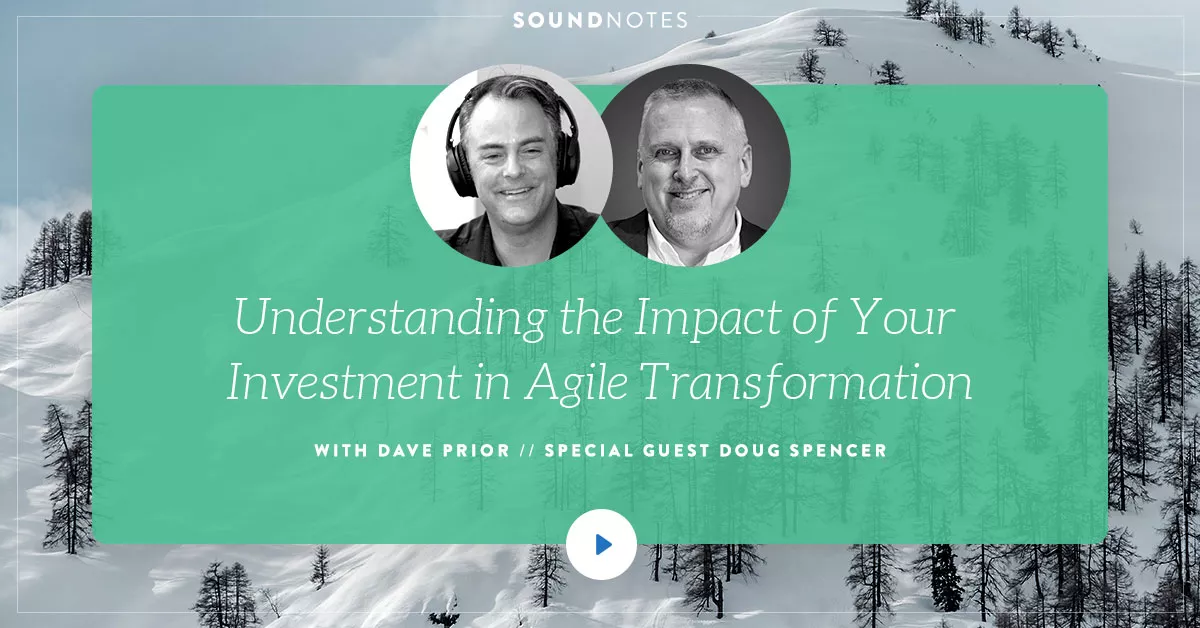 SOUNDNOTES

Understanding the Impact of Your Investment in Agile Transformation

WITH DAVE PRIOR // SPECIAL GUEST DOUG SPENCER